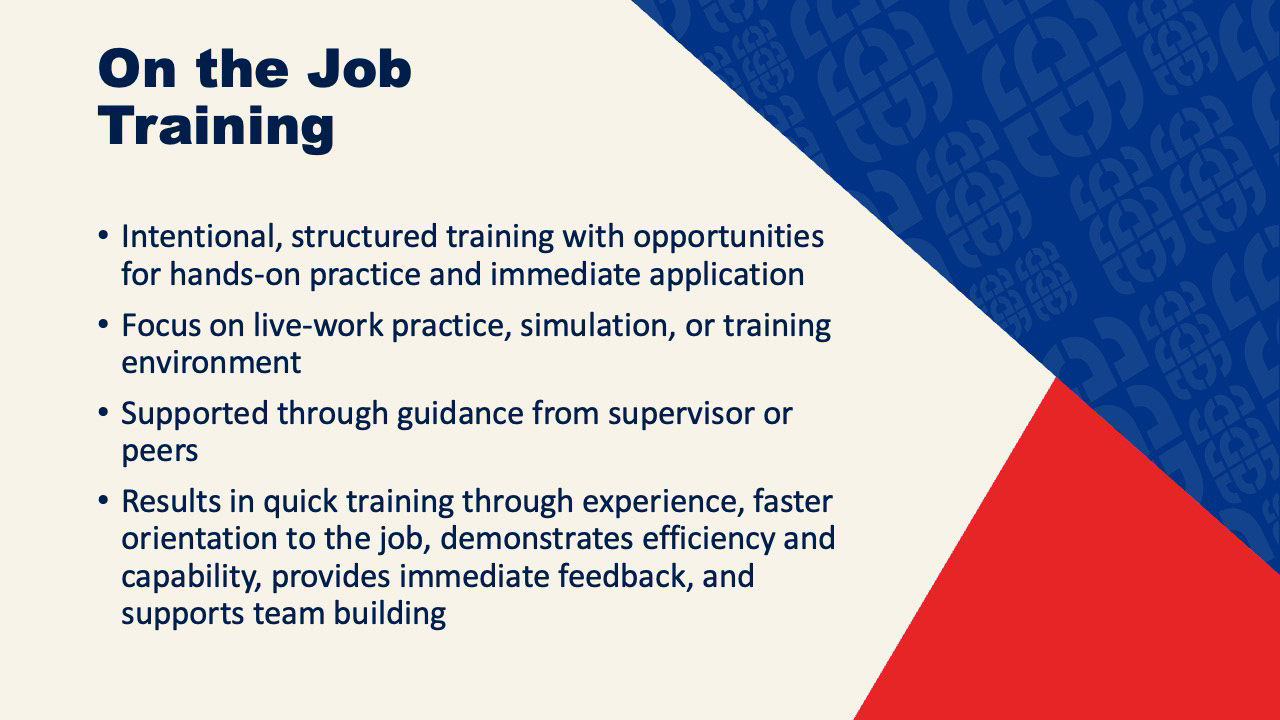 On the Job Training

• Intentional, structured training with opportunities for hands-on practice and immediate application

• Focus on live-work practice, simulation, or training environment

• Supported through guidance from supervisor or peers

• Results in quick training through experience, faster orientation to the job, demonstrates efficiency and capability, provides immediate feedback, and supports team building